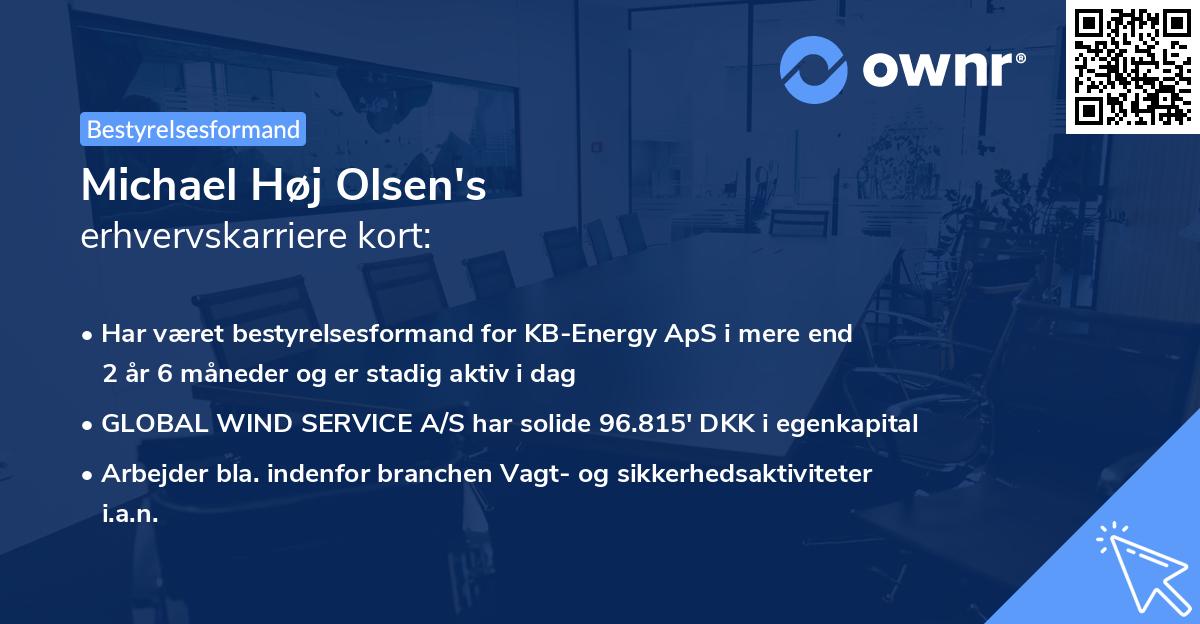 ownr®

Bestyrelsesformand

Michael Høj Olsen's
erhvervskarriere kort:

• Har været bestyrelsesformand for KB-Energy ApS i mere end 2 år 6 måneder og er stadig aktiv i dag

• GLOBAL WIND SERVICE A/S har solide 96.815' DKK i egenkapital

• Arbejder bla. indenfor branchen Vagt- og sikkerhedsaktiviteter i.a.n.